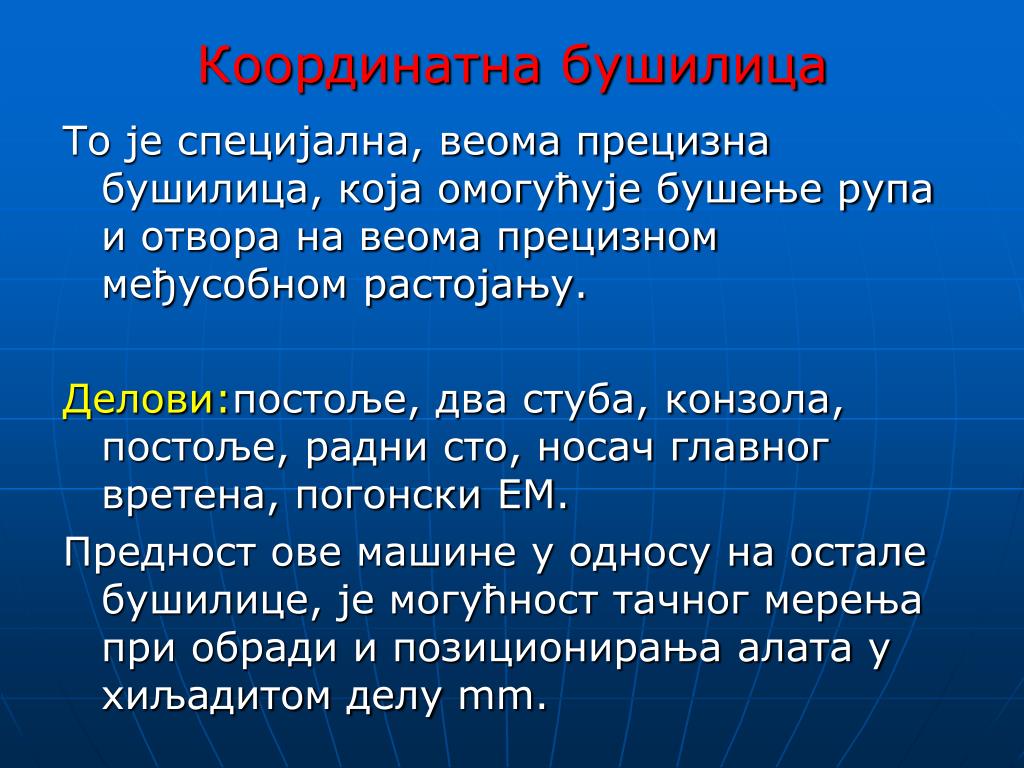 Координатна бушилица

То је специјална, веома прецизна бушилица, која омогућује бушење рупа и отвора на веома прецизном међусобном растојању.

Делови:постоље, два стуба, конзола, постоље, радни сто, носач главног вретена, погонски ЕМ.

Предност ове машине у односу на остале бушилице, је могућност тачног мерења при обради и позиционирања алата у хиљадитом делу mm.